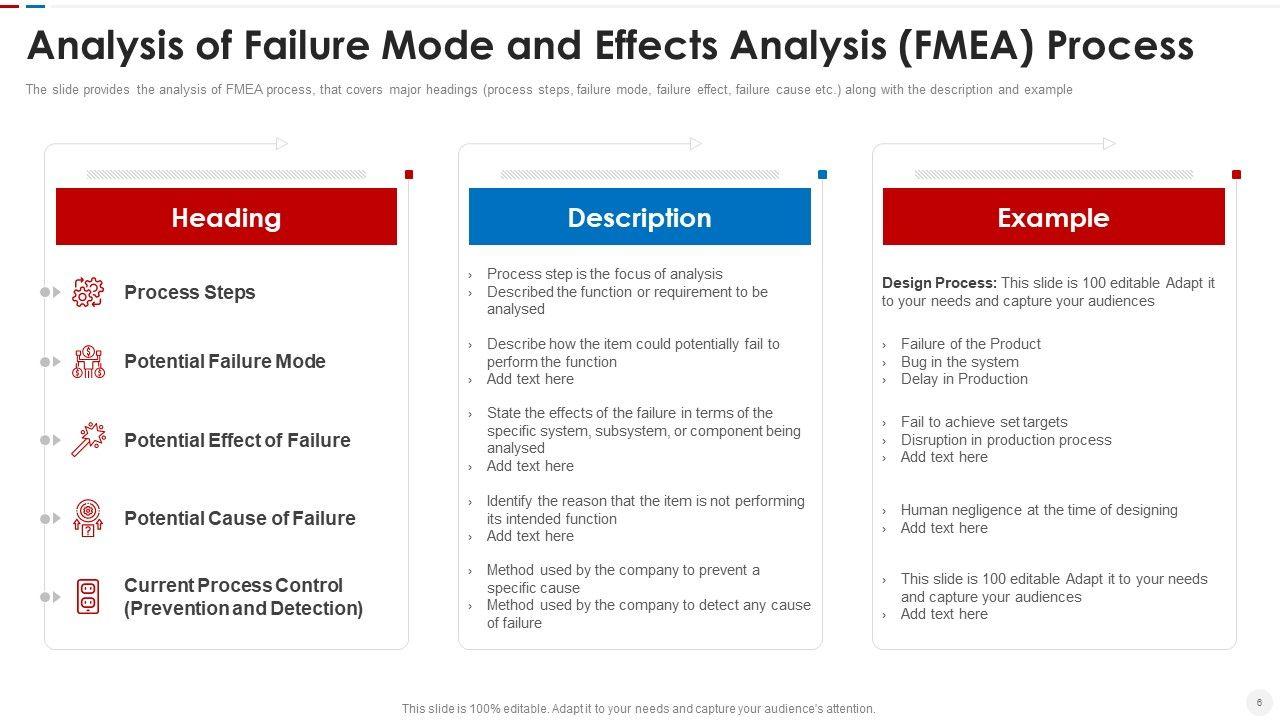 Analysis of Failure Mode and Effects Analysis (FMEA) Process

The slide provides the analysis of FMEA process, that covers major headings (process steps, failure mode, failure effect, failure cause etc.) along with the description and example

Heading

Process Steps

Potential Failure Mode

Potential Effect of Failure

Potential Cause of Failure

Current Process Control (Prevention and Detection)

Description

› Process step is the focus of analysis
› Described the function or requirement to be analysed

› Describe how the item could potentially fail to perform the function
› Add text here

› State the effects of the failure in terms of the specific system, subsystem, or component being analysed
› Add text here

› Identify the reason that the item is not performing its intended function
› Add text here

› Method used by the company to prevent a specific cause
› Method used by the company to detect any cause of failure

Example

Design Process: This slide is 100 editable Adapt it to your needs and capture your audiences

› Failure of the Product
› Bug in the system
› Delay in Production

› Fail to achieve set targets
› Disruption in production process
› Add text here

› Human negligence at the time of designing
› Add text here

› This slide is 100 editable Adapt it to your needs and capture your audiences
› Add text here

This slide is 100% editable. Adapt it to your needs and capture your audience's attention.

6